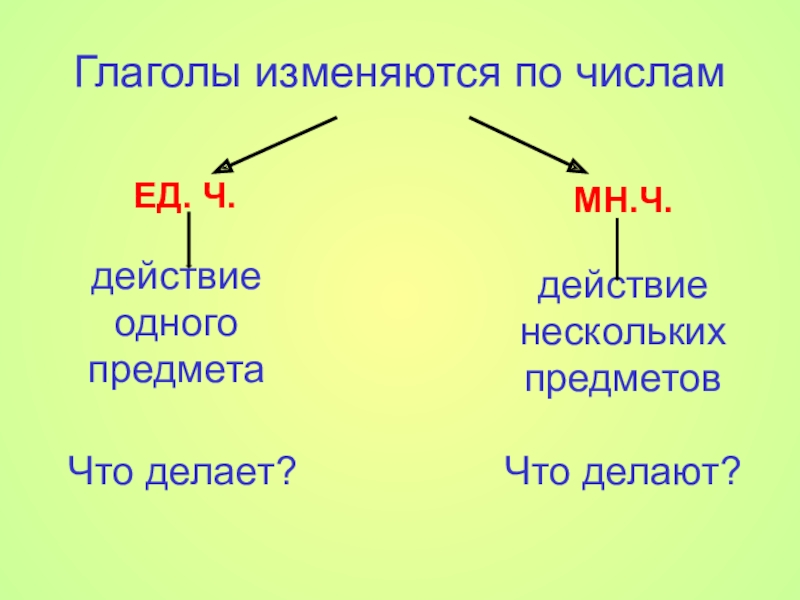 Глаголы изменяются по числам

ЕД. Ч.

действие одного предмета

Что делает?

МН.Ч.

действие нескольких предметов

Что делают?